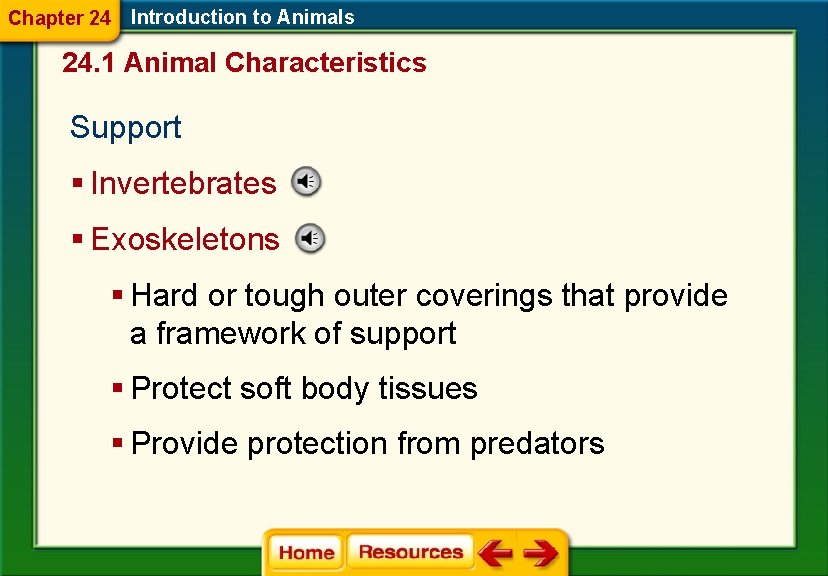 Chapter 24 Introduction to Animals

24.1 Animal Characteristics

Support

▪ Invertebrates

▪ Exoskeletons

▪ Hard or tough outer coverings that provide a framework of support

▪ Protect soft body tissues

▪ Provide protection from predators

Home Resources